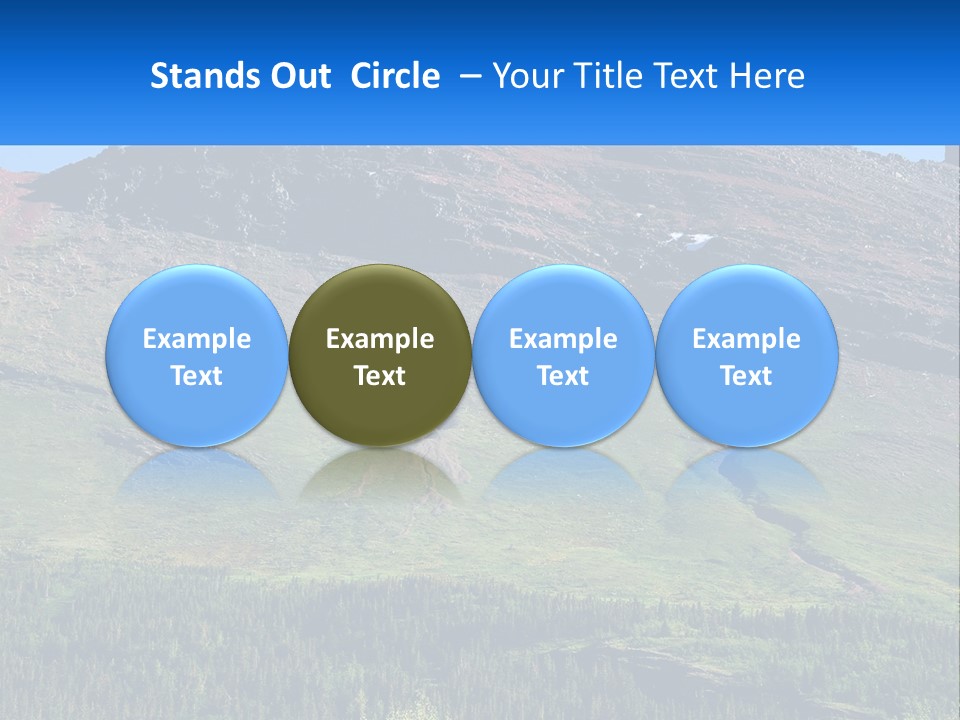 Stands Out Circle – Your Title Text Here

Example Text

Example Text

Example Text

Example Text